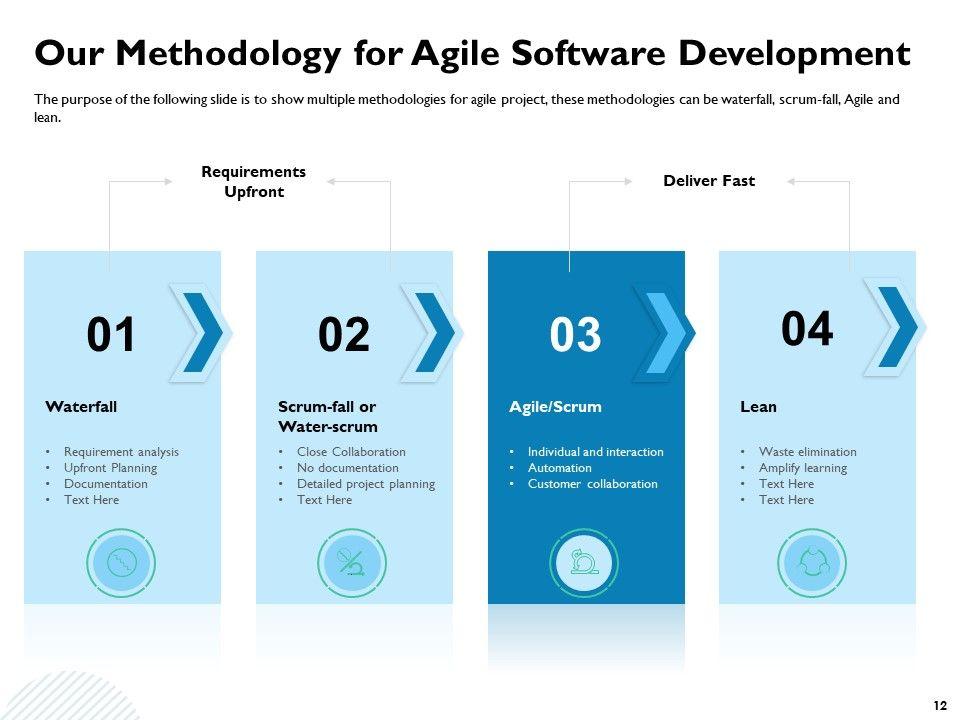 Our Methodology for Agile Software Development

The purpose of the following slide is to show multiple methodologies for agile project, these methodologies can be waterfall, scrum-fall, Agile and lean.

Requirements Upfront

Deliver Fast

01

Waterfall

• Requirement analysis
• Upfront Planning
• Documentation
• Text Here

02

Scrum-fall or Water-scrum

• Close Collaboration
• No documentation
• Detailed project planning
• Text Here

03

Agile/Scrum

• Individual and interaction
• Automation
• Customer collaboration

04

Lean

• Waste elimination
• Amplify learning
• Text Here
• Text Here

12